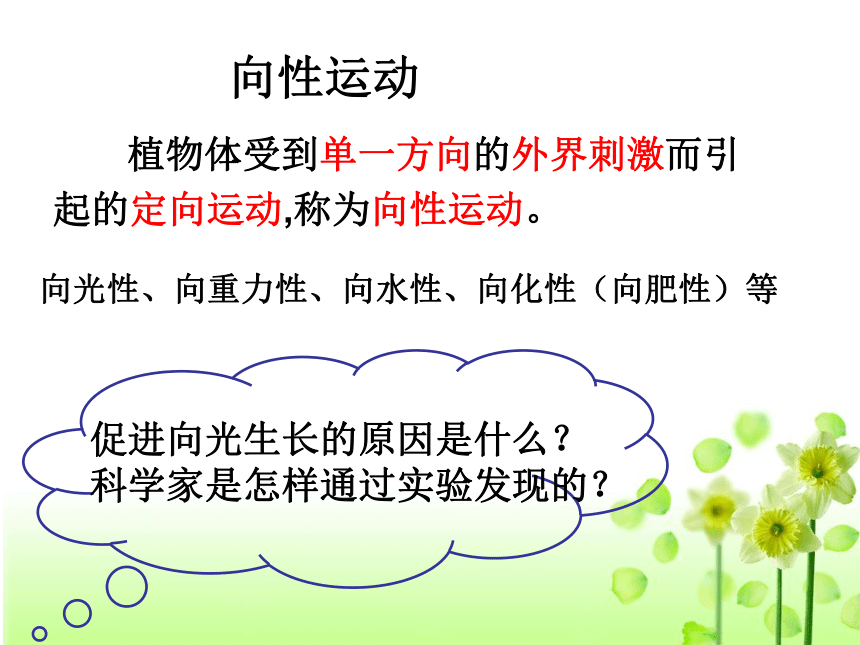 向性运动

植物体受到单一方向的外界刺激而引起的定向运动,称为向性运动。

向光性、向重力性、向水性、向化性（向肥性）等

促进向光生长的原因是什么？
科学家是怎样通过实验发现的？